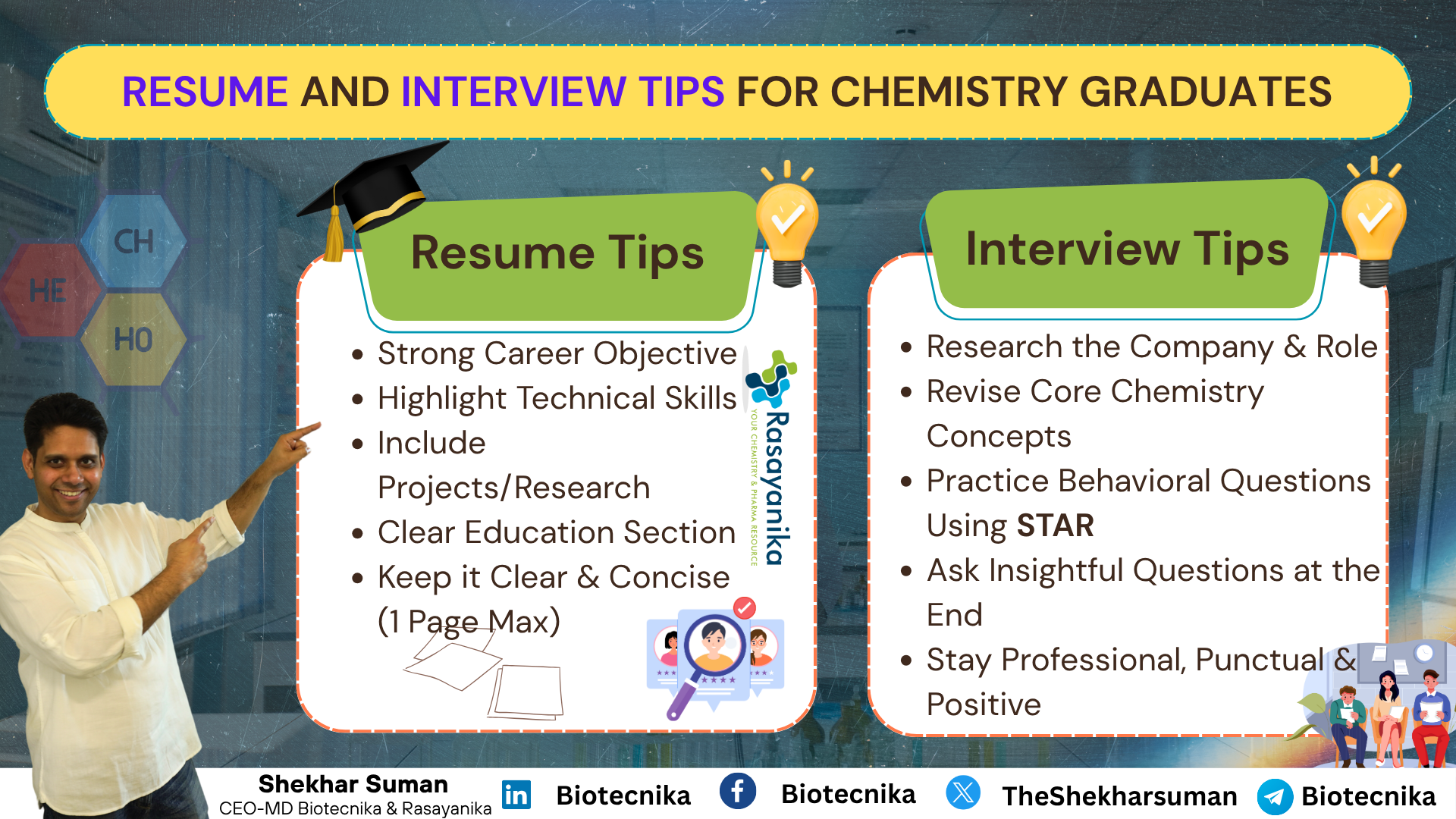 RESUME AND INTERVIEW TIPS FOR CHEMISTRY GRADUATES

CH
HE
HO

Resume Tips

- Strong Career Objective
- Highlight Technical Skills
- Include Projects/Research
- Clear Education Section
- Keep it Clear & Concise (1 Page Max)

Rasayanika
YOUR CHEMISTRY & PHARMA RESOURCE

Interview Tips

- Research the Company & Role
- Revise Core Chemistry Concepts
- Practice Behavioral Questions Using STAR
- Ask Insightful Questions at the End
- Stay Professional, Punctual & Positive

Shekhar Suman
CEO-MD Biotecnika & Rasayanika
in Biotecnika
f Biotecnika
TheShekharsuman
Biotecnika